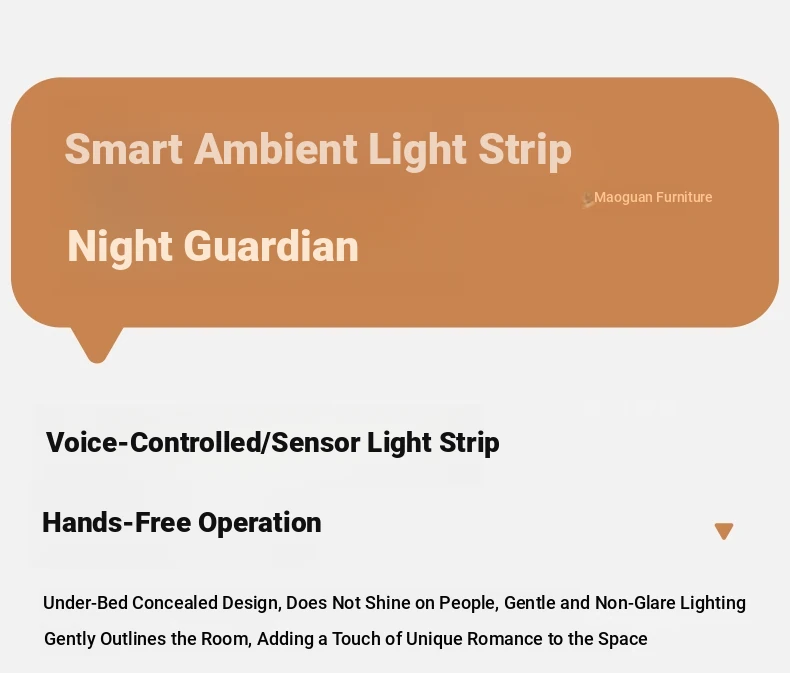 Smart Ambient Light Strip

Maoguan Furniture

Night Guardian

Voice-Controlled/Sensor Light Strip

Hands-Free Operation

Under-Bed Concealed Design, Does Not Shine on People, Gentle and Non-Glare Lighting

Gently Outlines the Room, Adding a Touch of Unique Romance to the Space